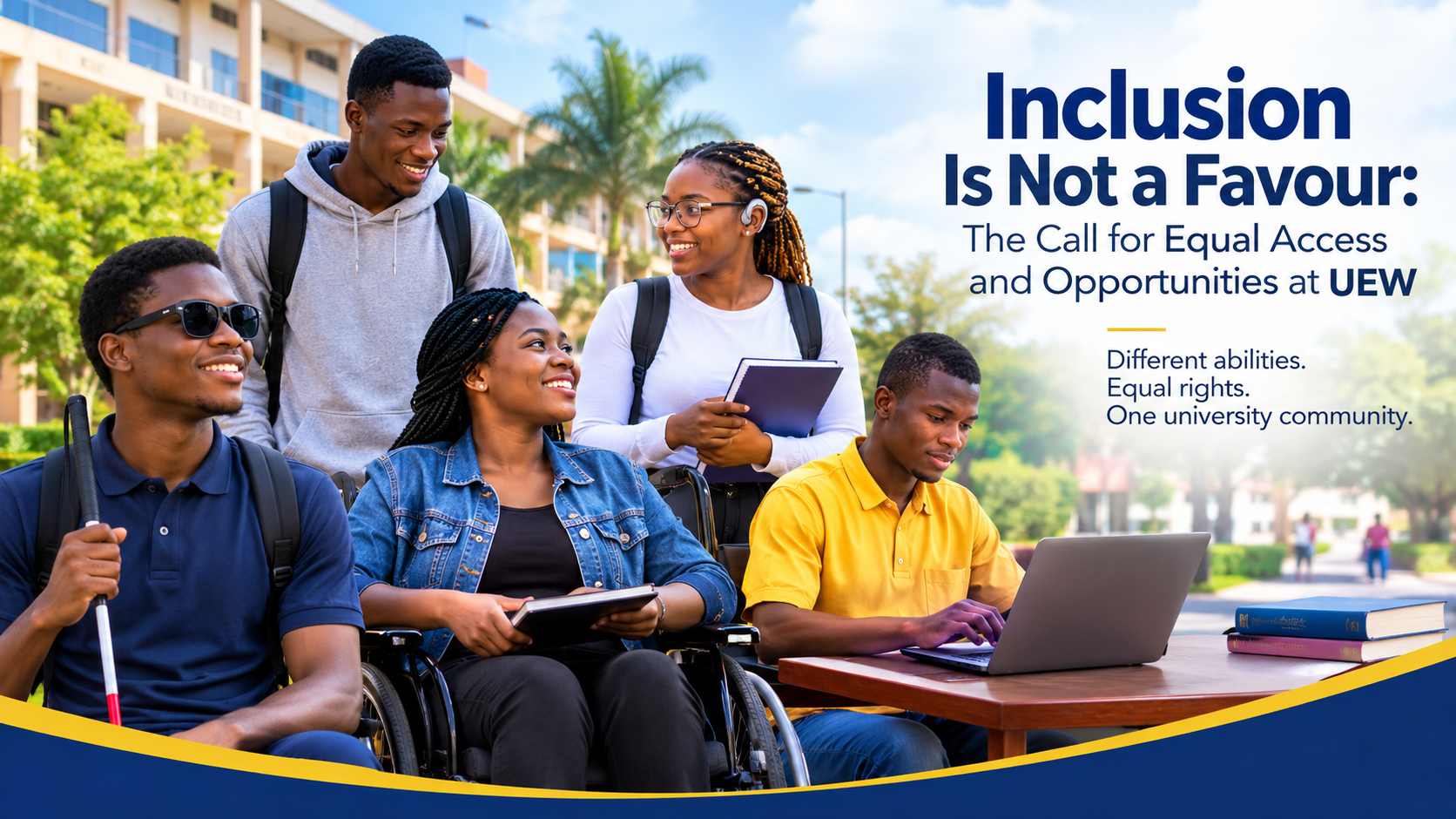 Inclusion Is Not a Favour:

The Call for Equal Access and Opportunities at UEW

Different abilities.
Equal rights.
One university community.